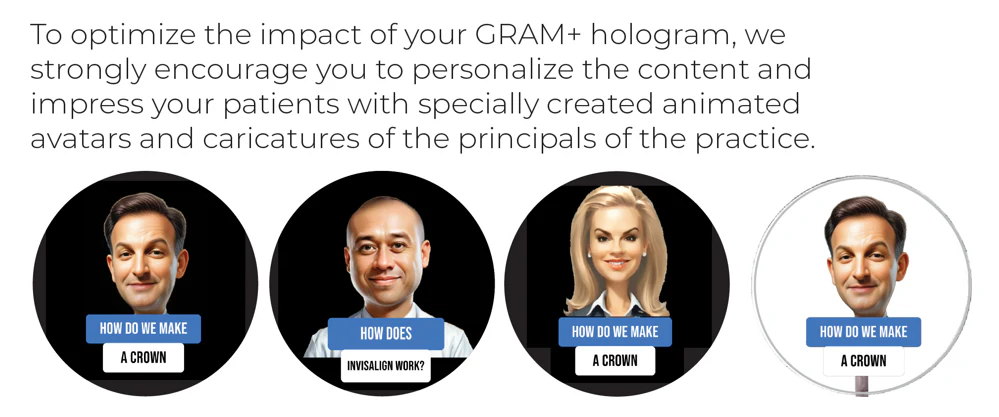 To optimize the impact of your GRAM+ hologram, we strongly encourage you to personalize the content and impress your patients with specially created animated avatars and caricatures of the principals of the practice.

HOW DO WE MAKE
A CROWN

HOW DOES
INVISALIGN WORK?

HOW DO WE MAKE
A CROWN

HOW DO WE MAKE
A CROWN